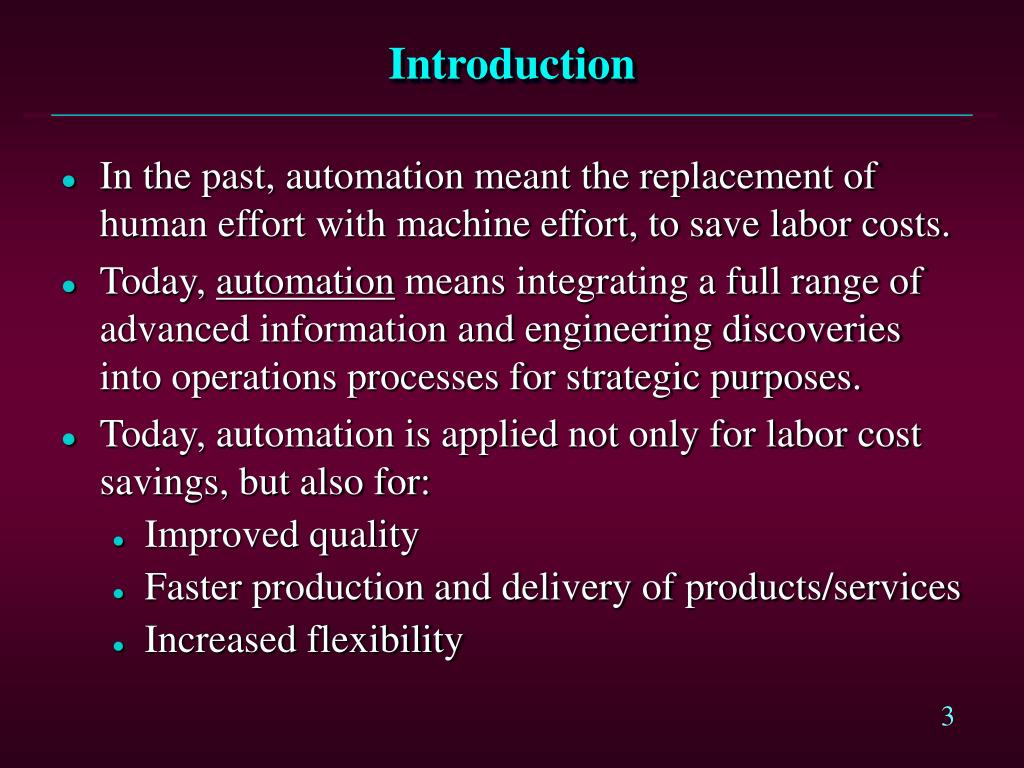 Introduction

- In the past, automation meant the replacement of human effort with machine effort, to save labor costs.
- Today, automation means integrating a full range of advanced information and engineering discoveries into operations processes for strategic purposes.
- Today, automation is applied not only for labor cost savings, but also for:
  - Improved quality
  - Faster production and delivery of products/services
  - Increased flexibility

3